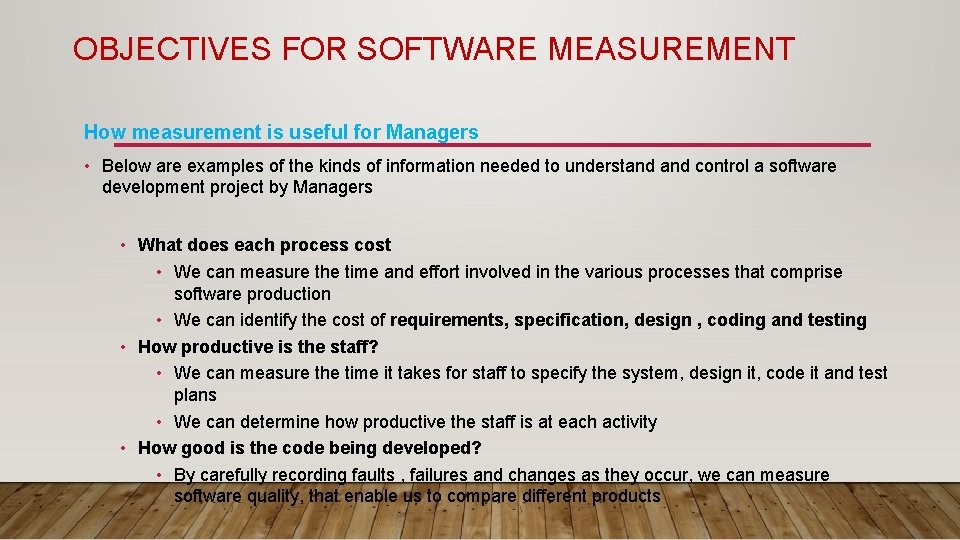 OBJECTIVES FOR SOFTWARE MEASUREMENT

How measurement is useful for Managers

• Below are examples of the kinds of information needed to understand and control a software development project by Managers

• What does each process cost
• We can measure the time and effort involved in the various processes that comprise software production
• We can identify the cost of requirements, specification, design , coding and testing
• How productive is the staff?
• We can measure the time it takes for staff to specify the system, design it, code it and test plans
• We can determine how productive the staff is at each activity
• How good is the code being developed?
• By carefully recording faults , failures and changes as they occur, we can measure software quality, that enable us to compare different products